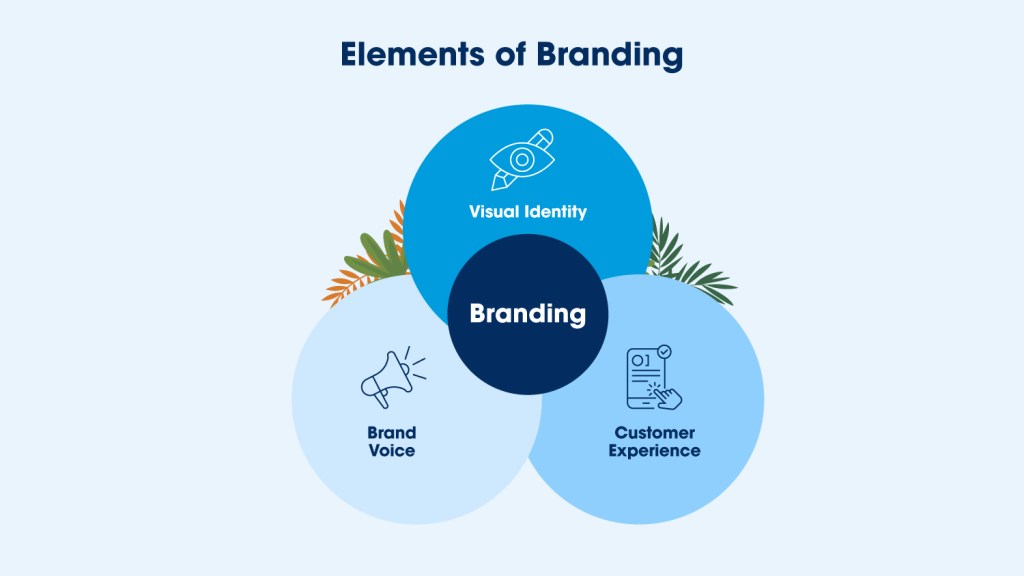 Elements of Branding

Visual Identity

Branding

Brand Voice

Customer Experience